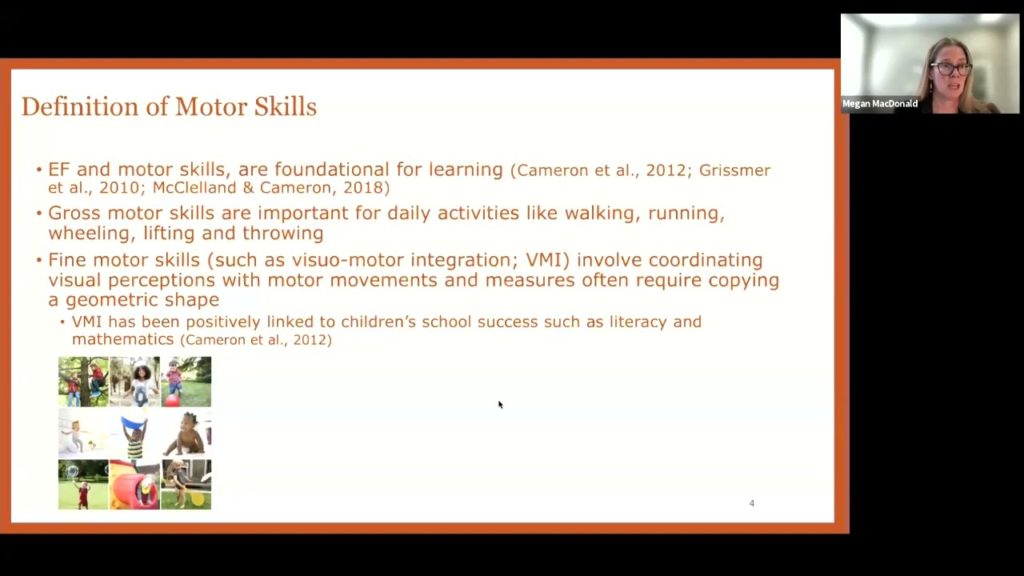 Megan MacDonald

Definition of Motor Skills

• EF and motor skills, are foundational for learning (Cameron et al., 2012; Grissmer et al., 2010; McClelland & Cameron, 2018)

• Gross motor skills are important for daily activities like walking, running, wheeling, lifting and throwing

• Fine motor skills (such as visuo-motor integration; VMI) involve coordinating visual perceptions with motor movements and measures often require copying a geometric shape

• VMI has been positively linked to children's school success such as literacy and mathematics (Cameron et al., 2012)

4